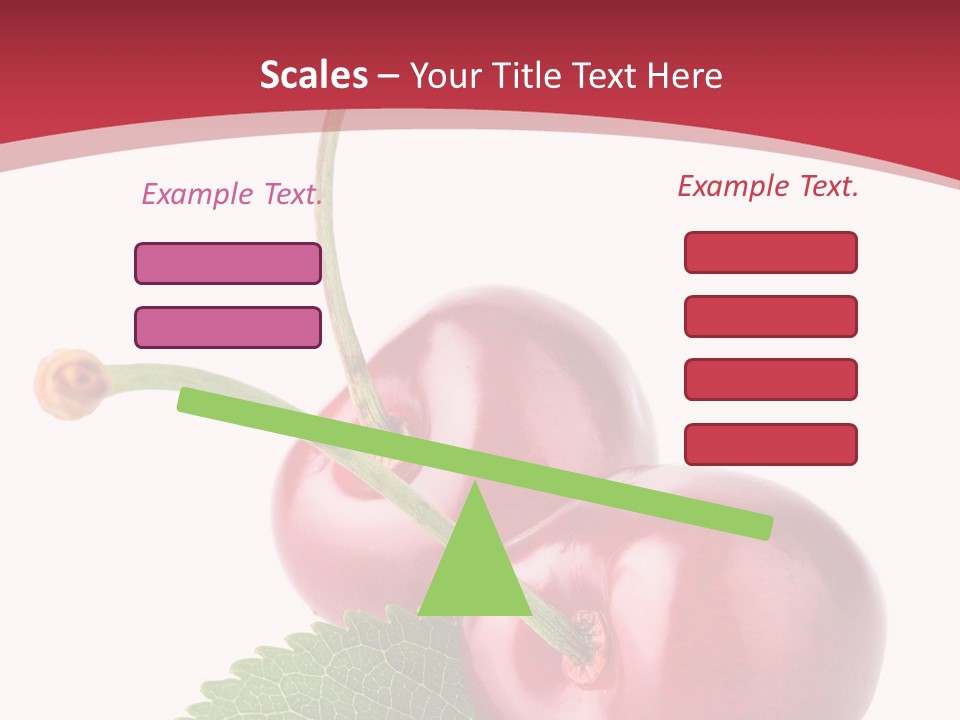 Scales – Your Title Text Here

Example Text.

Example Text.